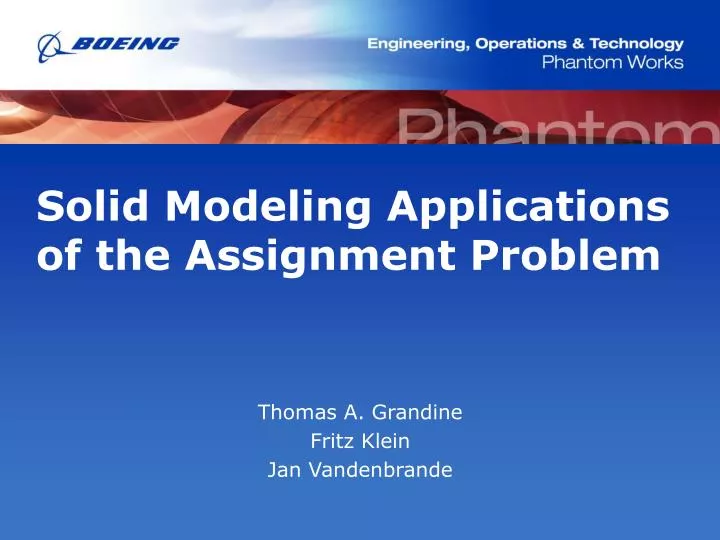 BOEING

Engineering, Operations & Technology
Phantom Works

Phantom

Solid Modeling Applications of the Assignment Problem

Thomas A. Grandine
Fritz Klein
Jan Vandenbrande